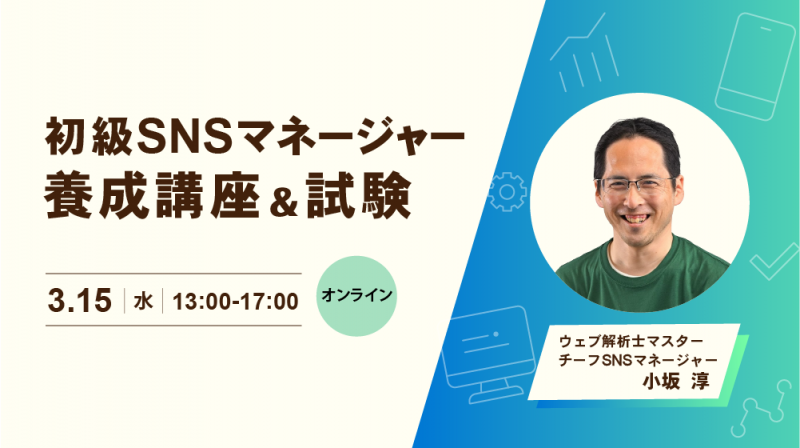 初級SNSマネージャー
養成講座＆試験

3.15 | 水 | 13:00-17:00

オンライン

ウェブ解析士マスター
チーフSNSマネージャー
小坂 淳